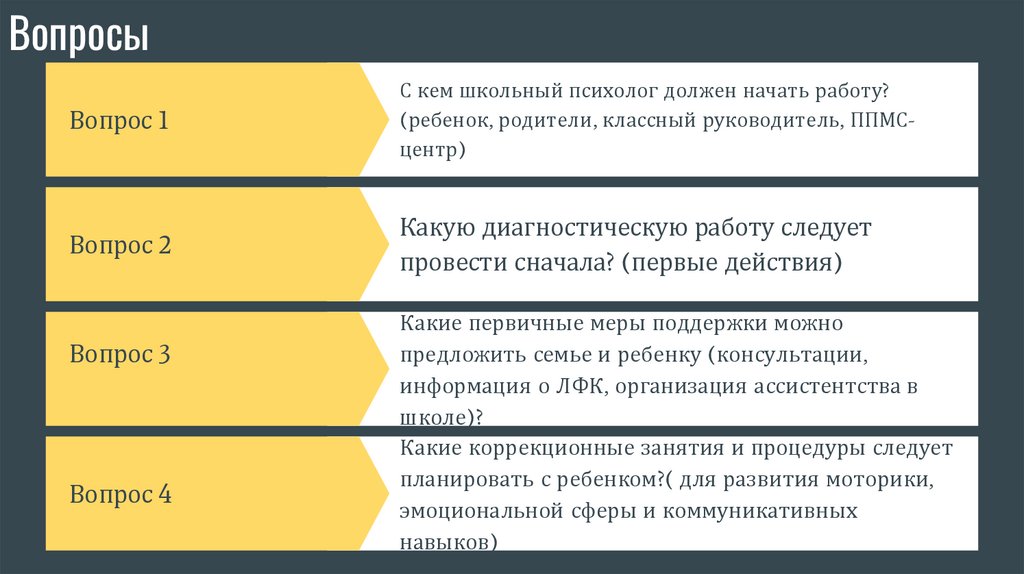 Вопросы

Вопрос 1

С кем школьный психолог должен начать работу? (ребенок, родители, классный руководитель, ППМС-центр)

Вопрос 2

Какую диагностическую работу следует провести сначала? (первые действия)

Вопрос 3

Какие первичные меры поддержки можно предложить семье и ребенку (консультации, информация о ЛФК, организация ассистентства в школе)?

Вопрос 4

Какие коррекционные занятия и процедуры следует планировать с ребенком?( для развития моторики, эмоциональной сферы и коммуникативных навыков)